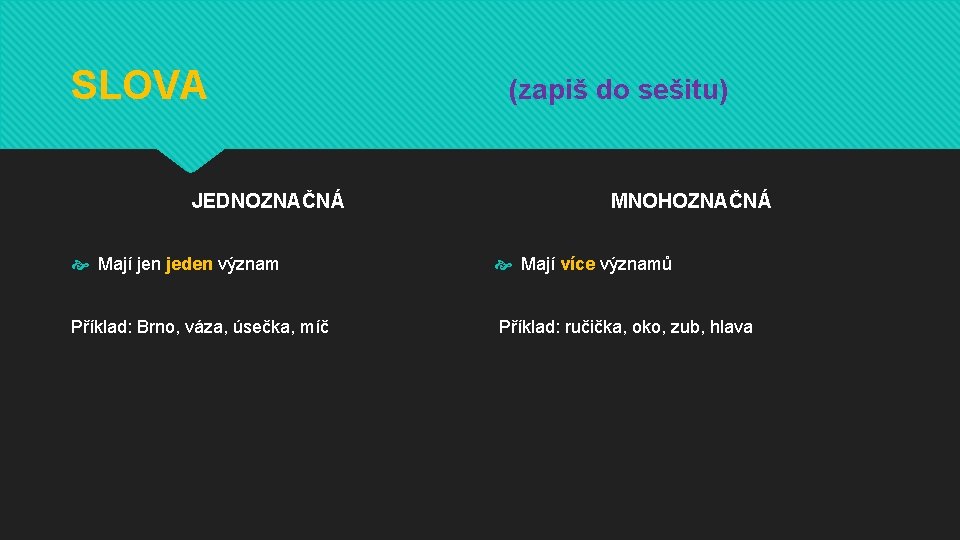 SLOVA (zapiš do sešitu)

JEDNOZNAČNÁ

Mají jen jeden význam

Příklad: Brno, váza, úsečka, míč

MNOHOZNAČNÁ

Mají více významů

Příklad: ručička, oko, zub, hlava